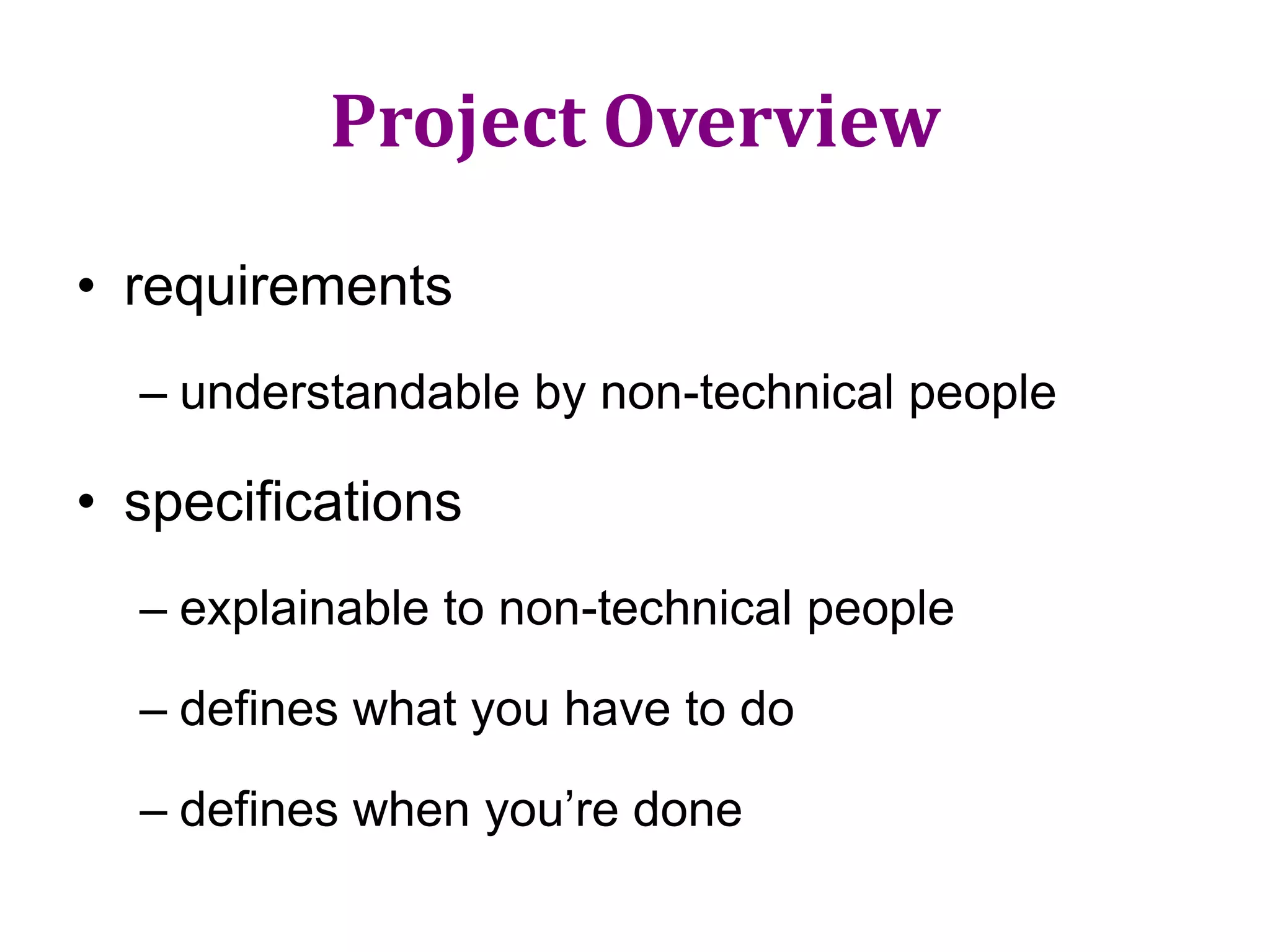 Project Overview

• requirements

– understandable by non-technical people

• specifications

– explainable to non-technical people

– defines what you have to do

– defines when you’re done